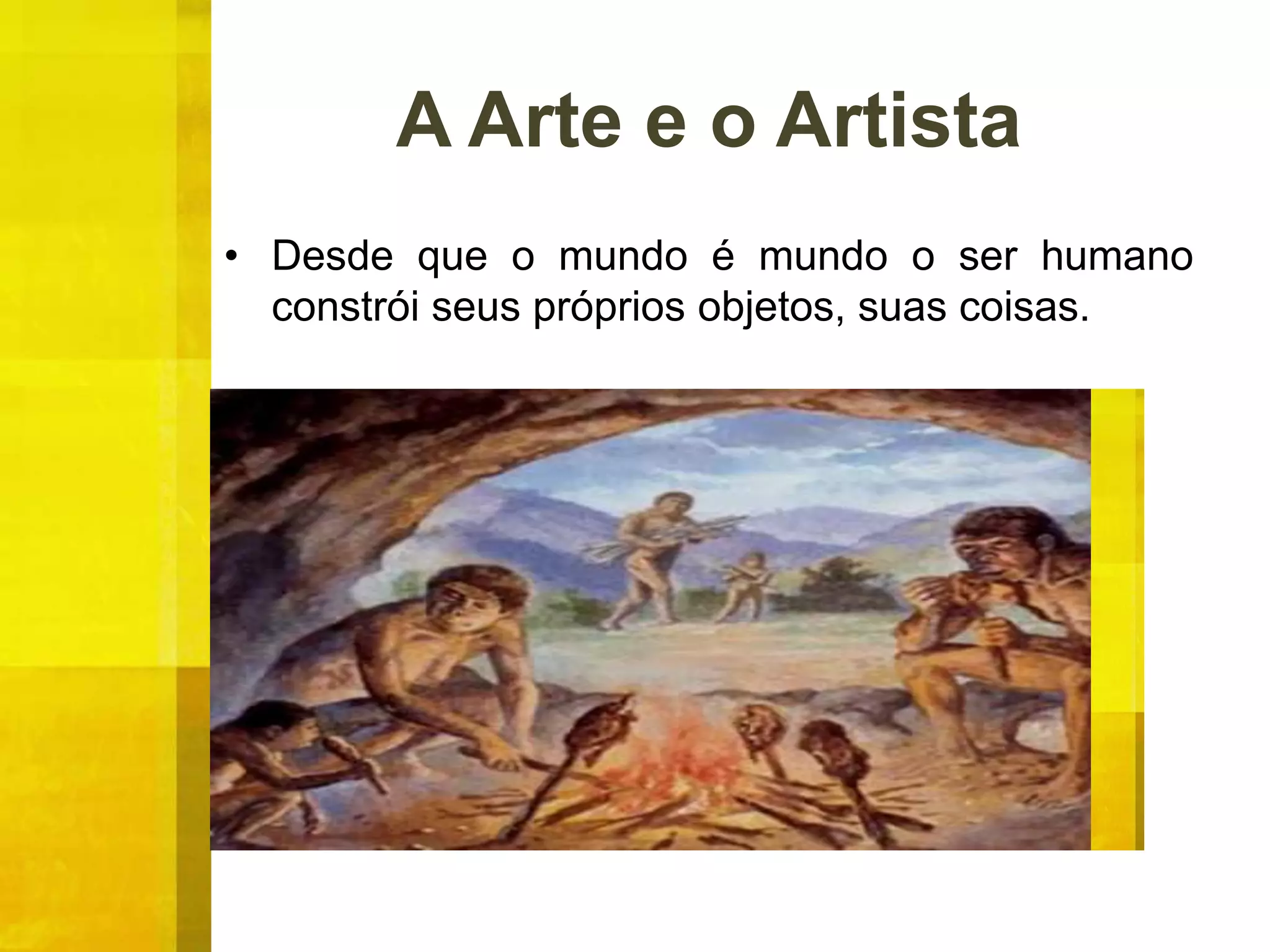 A Arte e o Artista

• Desde que o mundo é mundo o ser humano constrói seus próprios objetos, suas coisas.